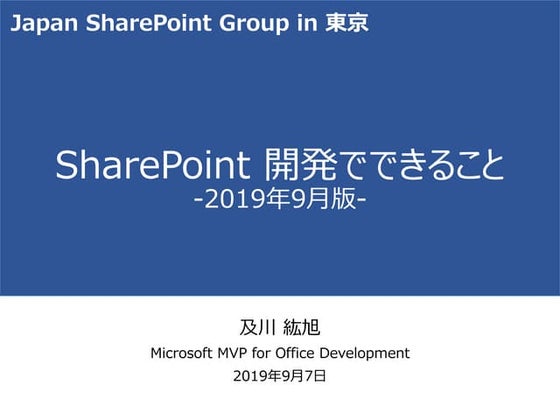 Japan SharePoint Group in 東京

SharePoint 開発でできること
-2019年9月版-

及川 紘旭
Microsoft MVP for Office Development
2019年9月7日